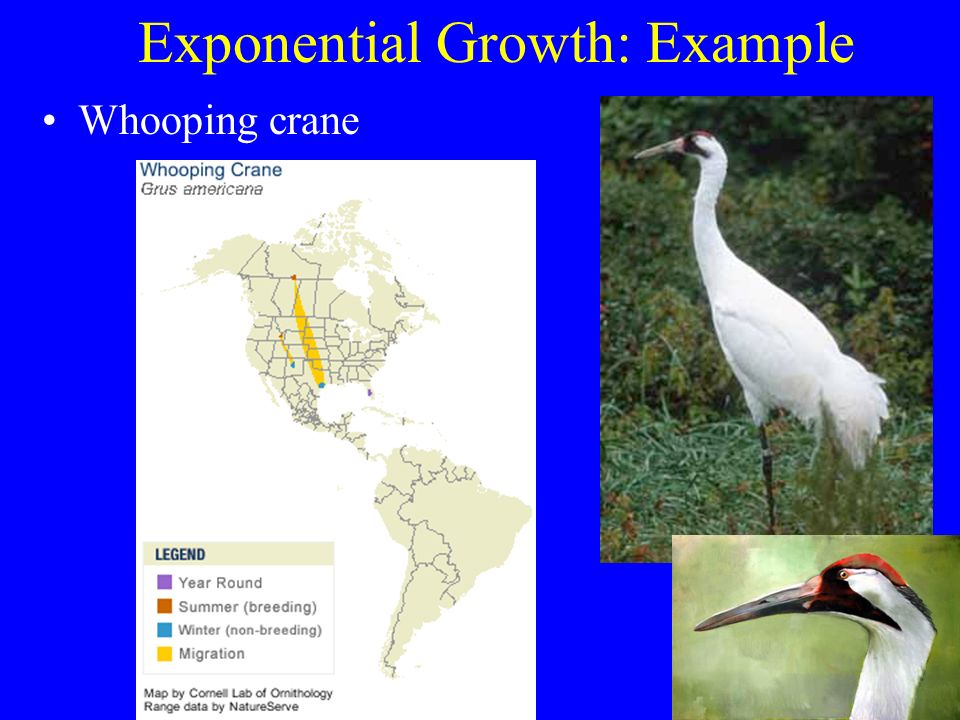 Exponential Growth: Example

• Whooping crane

Whooping Crane
Grus americana

LEGEND
Year Round
Summer (breeding)
Winter (non-breeding)
Migration

Map by Cornell Lab of Ornithology
Range data by NatureServe